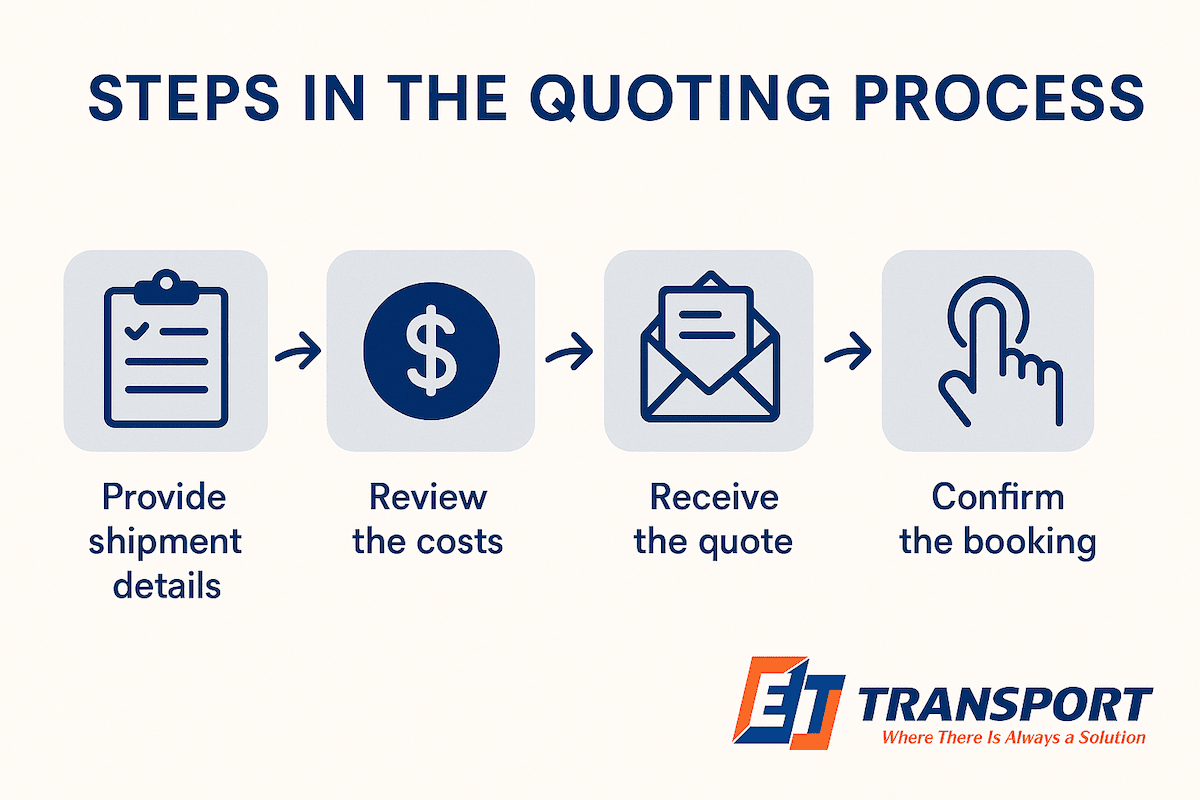 STEPS IN THE QUOTING PROCESS

$

Provide shipment details

Review the costs

Receive the quote

Confirm the booking

ET TRANSPORT
Where There Is Always a Solution